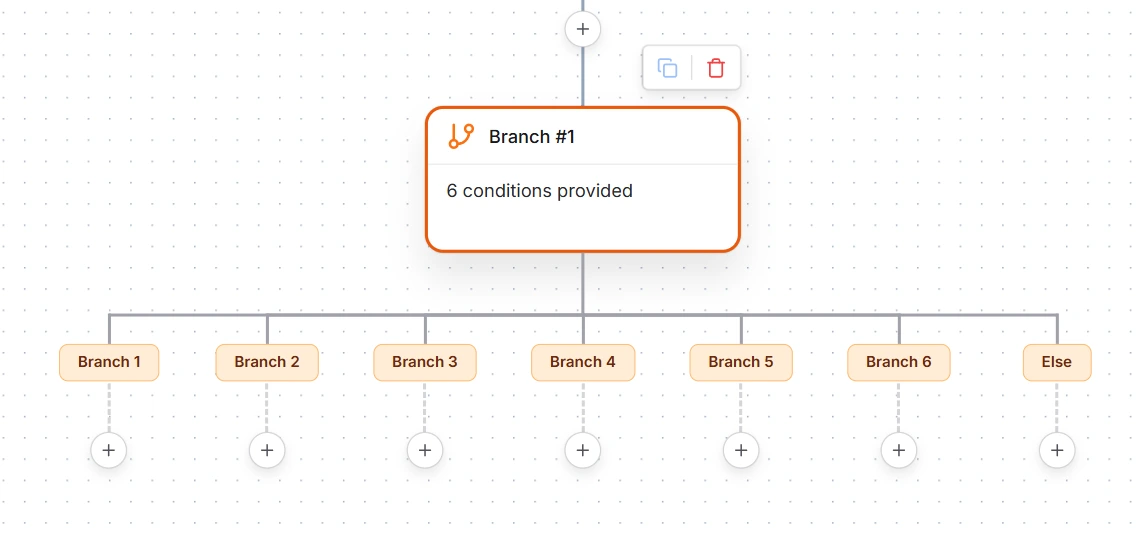 +

Branch #1

6 conditions provided

Branch 1 Branch 2 Branch 3 Branch 4 Branch 5 Branch 6 Else

+ + + + + + +